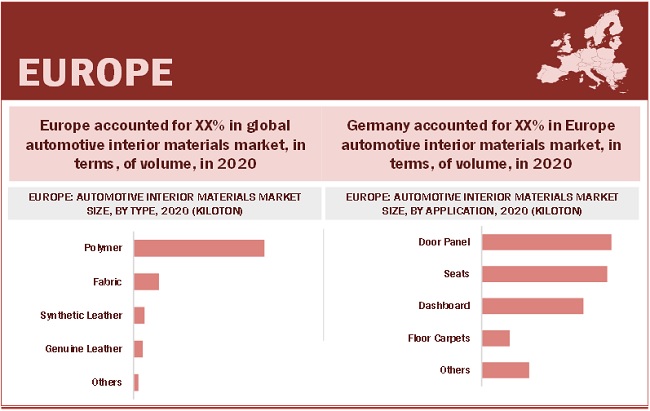 EUROPE

Europe accounted for XX% in global automotive interior materials market, in terms, of volume, in 2020

EUROPE: AUTOMOTIVE INTERIOR MATERIALS MARKET SIZE, BY TYPE, 2020 (KILOTON)

Polymer

Fabric

Synthetic Leather

Genuine Leather

Others

Germany accounted for XX% in Europe automotive interior materials market, in terms, of volume, in 2020

EUROPE: AUTOMOTIVE INTERIOR MATERIALS MARKET SIZE, BY APPLICATION, 2020 (KILOTON)

Door Panel

Seats

Dashboard

Floor Carpets

Others